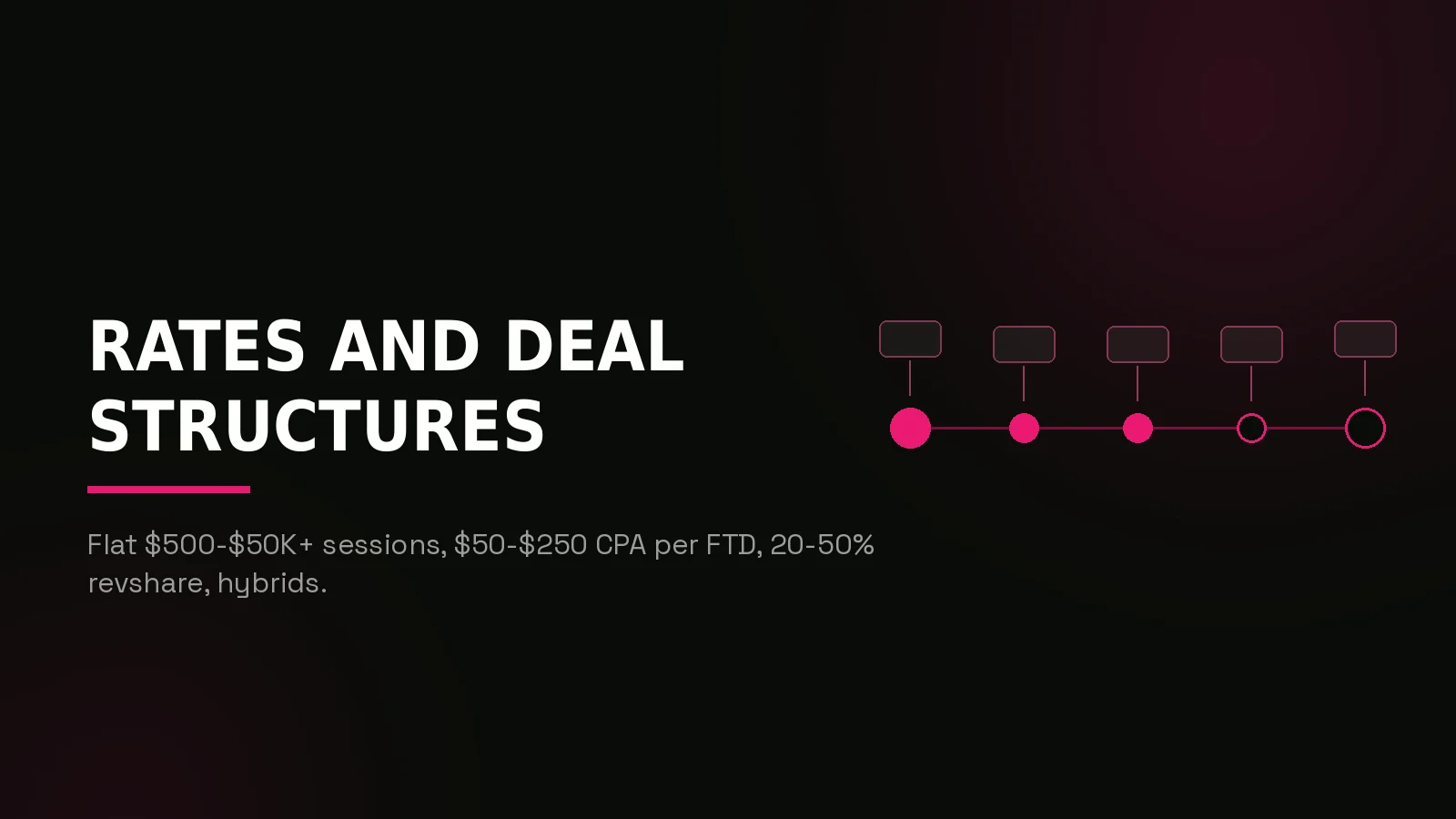 RATES AND DEAL STRUCTURES

Flat \$500-\$50K+ sessions, \$50-\$250 CPA per FTD, 20-50% revshare, hybrids.